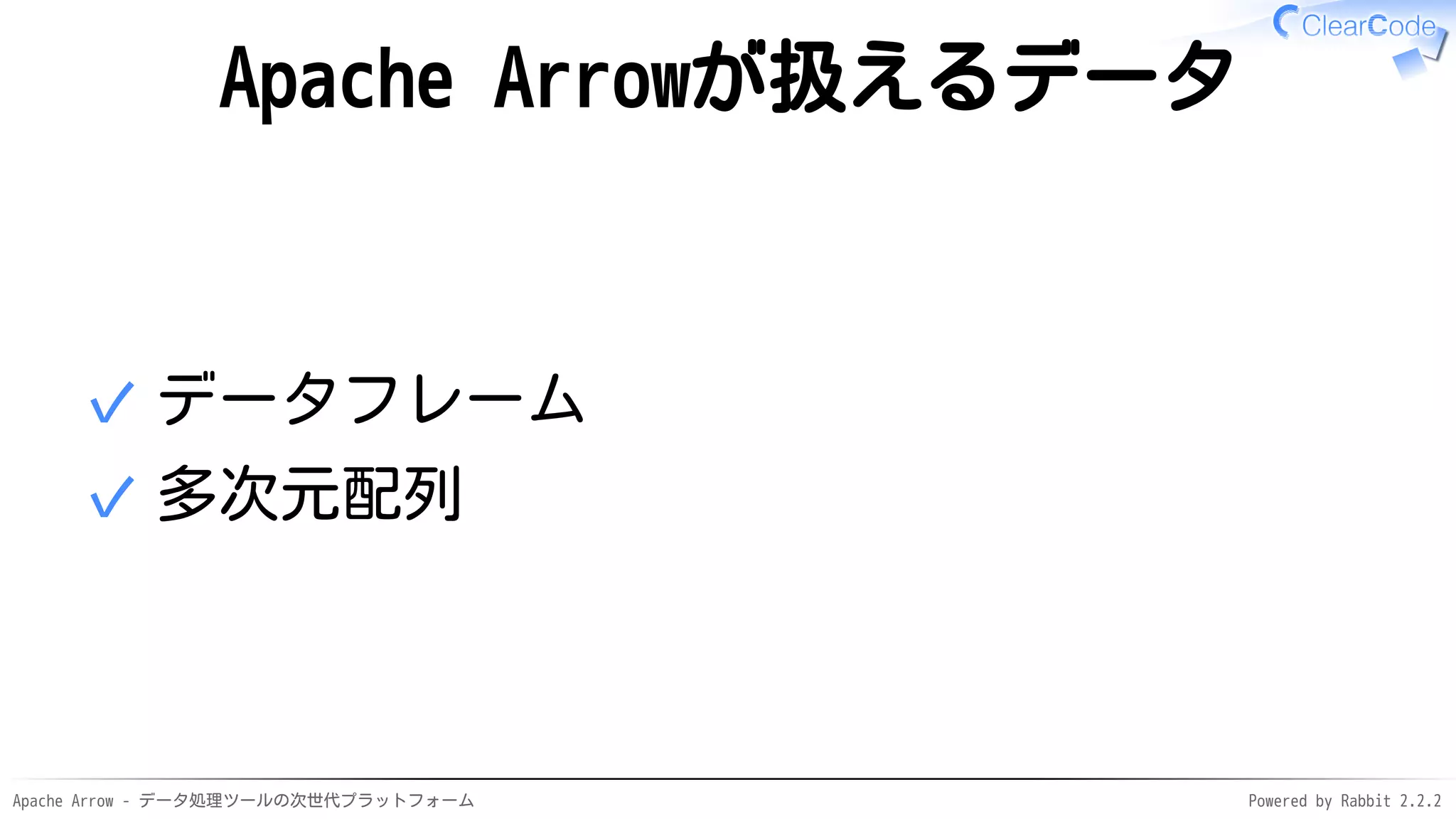 ClearCode

Apache Arrowが扱えるデータ

✓ データフレーム
✓ 多次元配列

Apache Arrow - データ処理ツールの次世代プラットフォーム

Powered by Rabbit 2.2.2